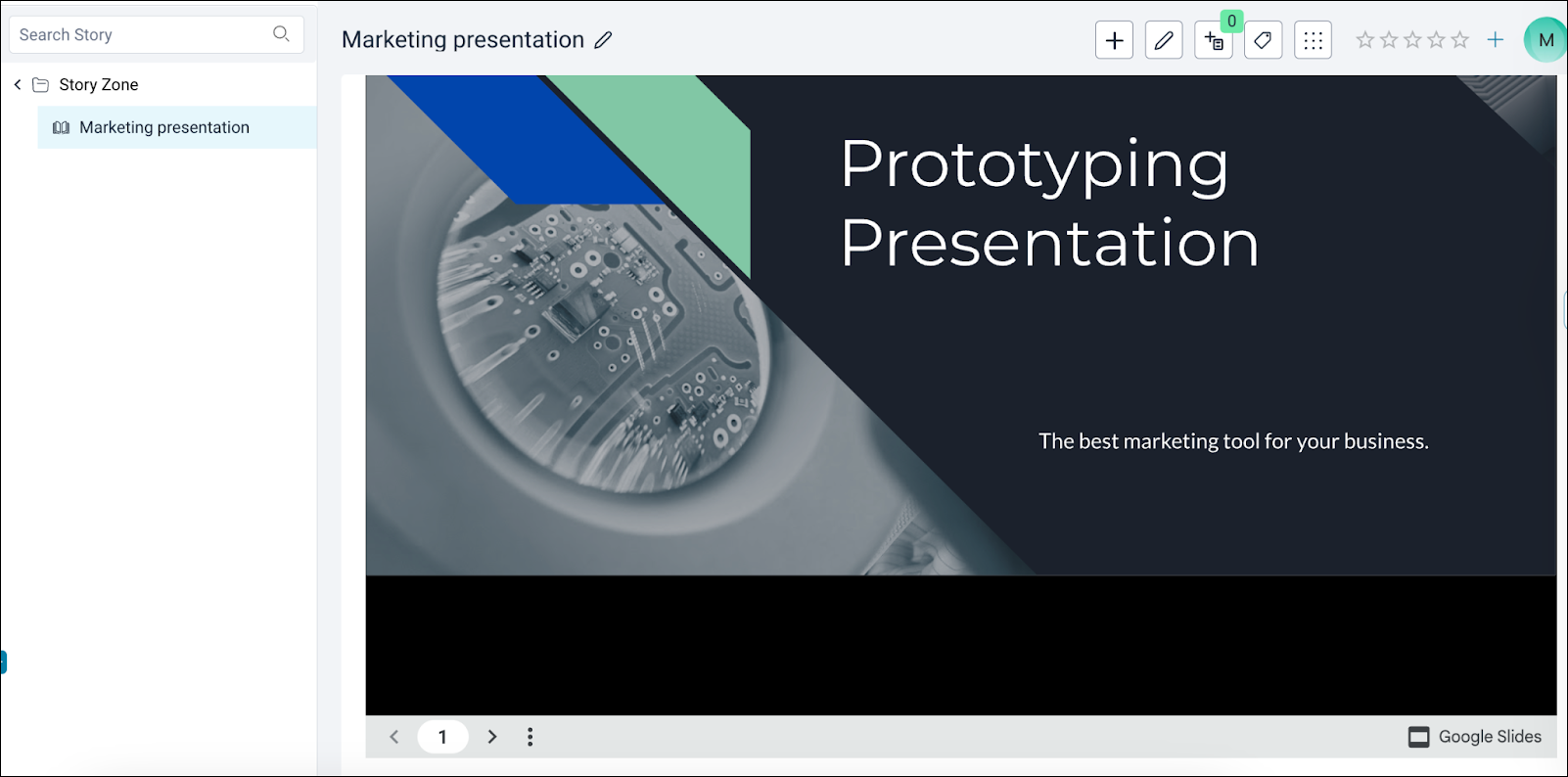 Search Story

Story Zone

Marketing presentation

Marketing presentation

0

M

Prototyping Presentation

The best marketing tool for your business.

1

Google Slides